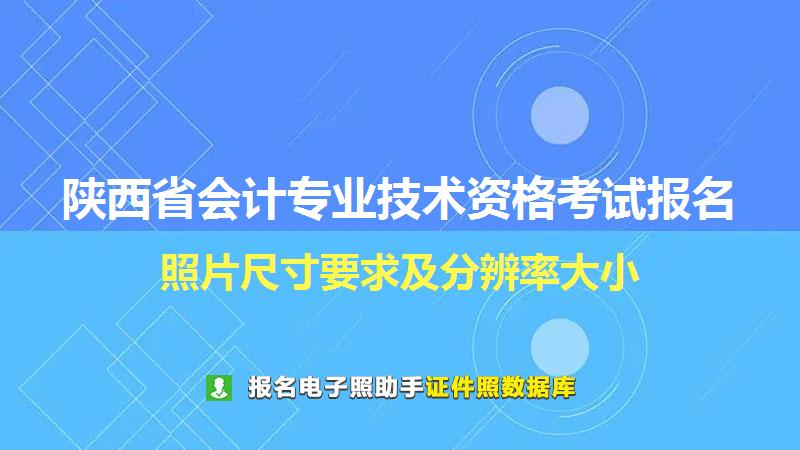 陕西省会计专业技术资格考试报名

照片尺寸要求及分辨率大小

报名电子照助手证件照数据库